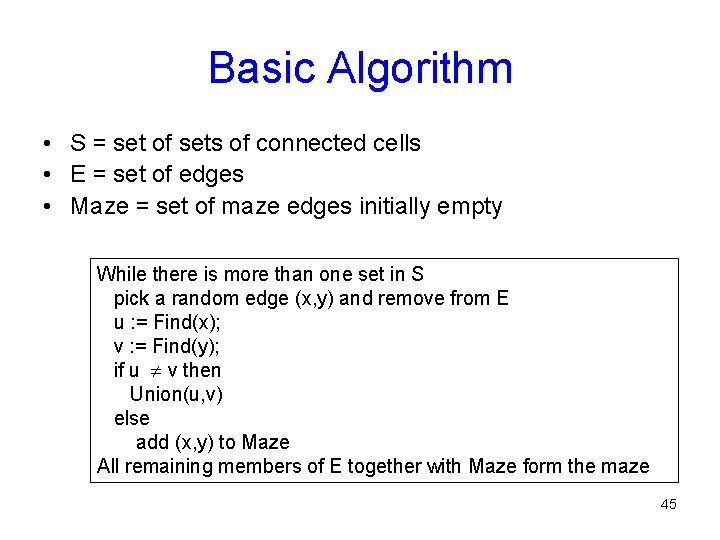 Basic Algorithm

• S = set of sets of connected cells
• E = set of edges
• Maze = set of maze edges initially empty

While there is more than one set in S
pick a random edge (x,y) and remove from E
u := Find(x);
v := Find(y);
if u $\neq$ v then
Union(u,v)
else
add (x,y) to Maze
All remaining members of E together with Maze form the maze

45